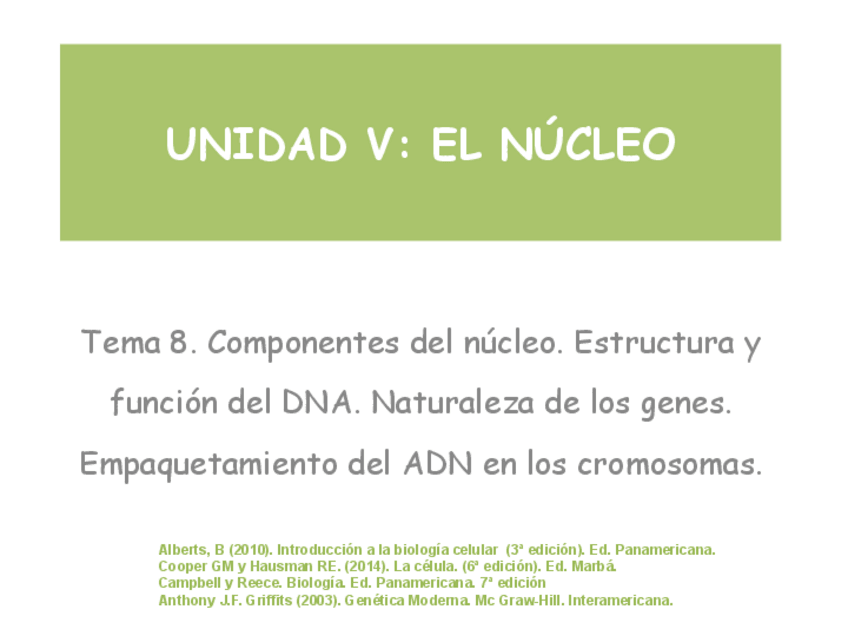 UNIDAD V: EL NÚCLEO

Tema 8. Componentes del núcleo. Estructura y función del DNA. Naturaleza de los genes. Empaquetamiento del ADN en los cromosomas.

Alberts, B (2010). Introducción a la biología celular (3ª edición). Ed. Panamericana.
Cooper GM y Hausman RE. (2014). La célula. (6ª edición). Ed. Marbá.
Campbell y Reece. Biología. Ed. Panamericana. 7ª edición
Anthony J.F. Griffits (2003). Genética Moderna. Mc Graw-Hill. Interamericana.